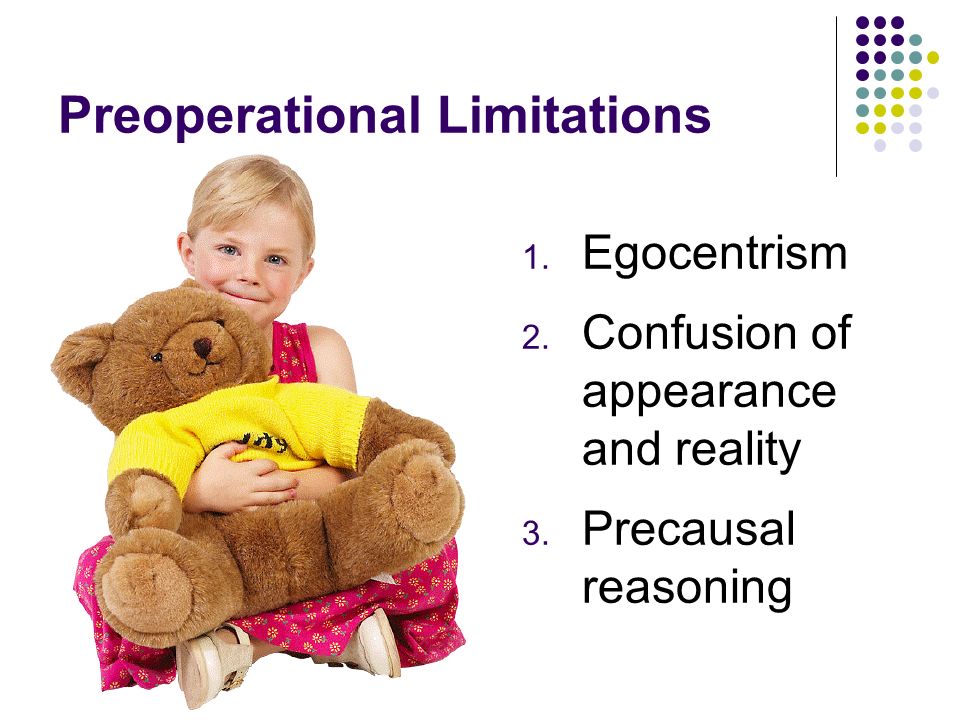 Preoperational Limitations

1. Egocentrism
2. Confusion of appearance and reality
3. Precausal reasoning